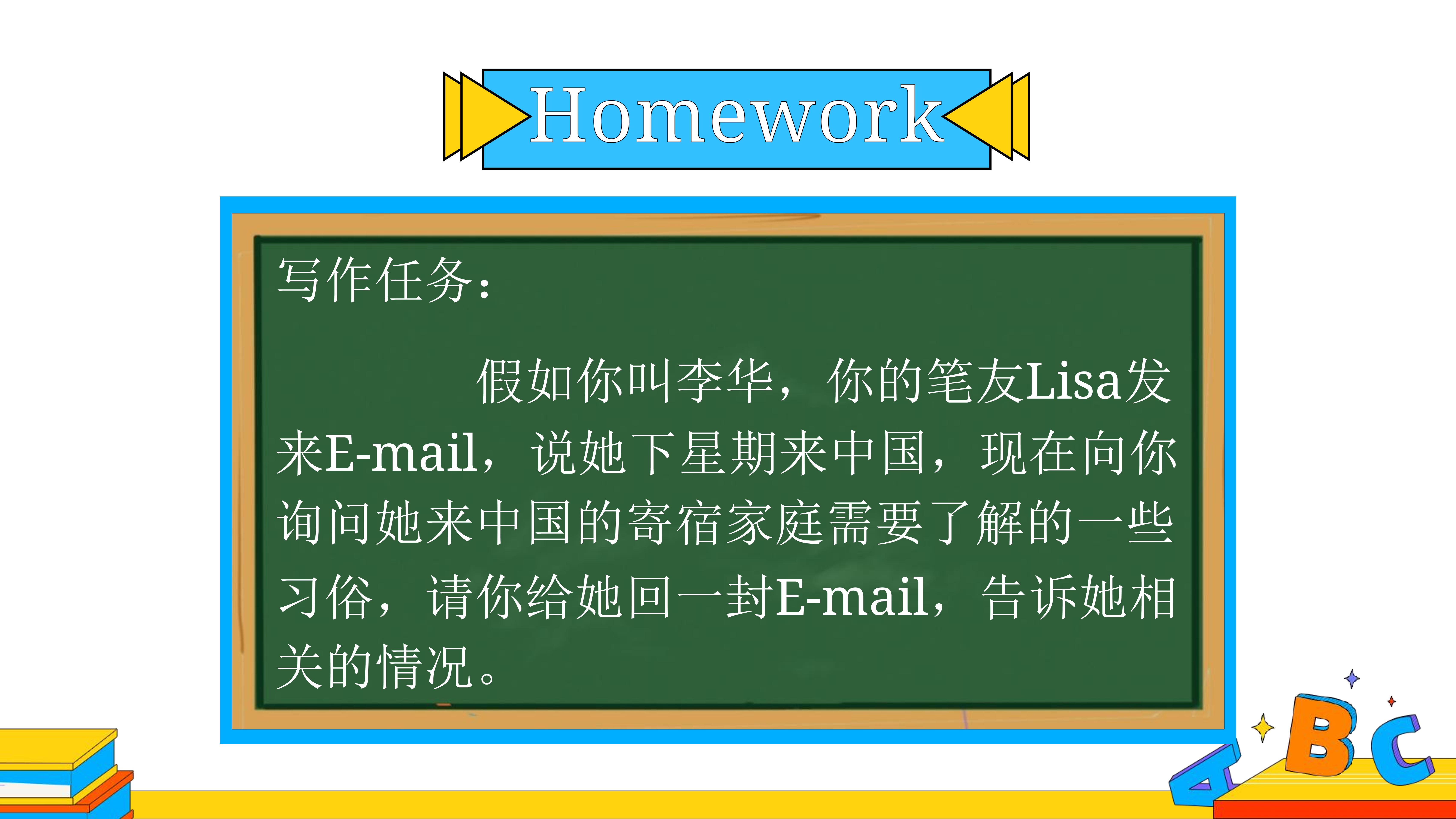 Homework

写作任务：

假如你叫李华，你的笔友Lisa发来E-mail，说她下星期来中国，现在向你询问她来中国的寄宿家庭需要了解的一些习俗，请你给她回一封E-mail，告诉她相关的情况。

A B C